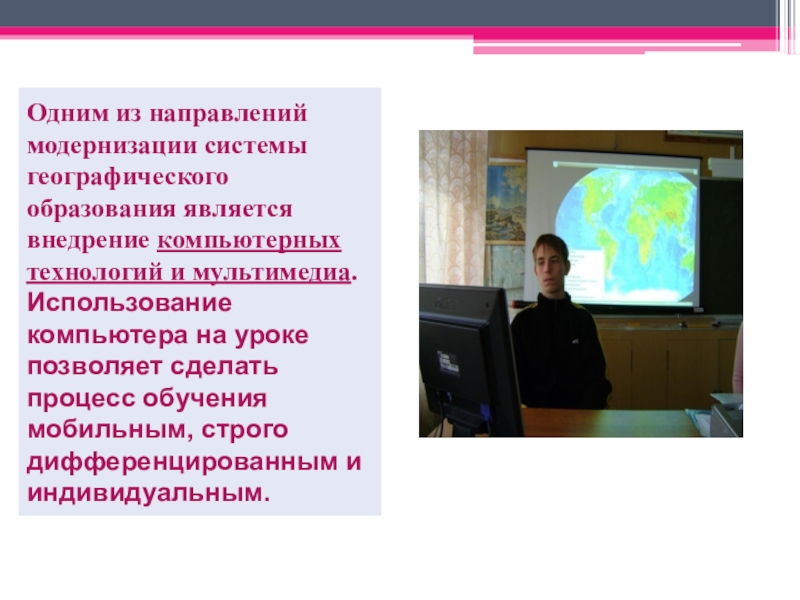 Одним из направлений модернизации системы географического образования является внедрение компьютерных технологий и мультимедиа. Использование компьютера на уроке позволяет сделать процесс обучения мобильным, строго дифференцированным и индивидуальным.